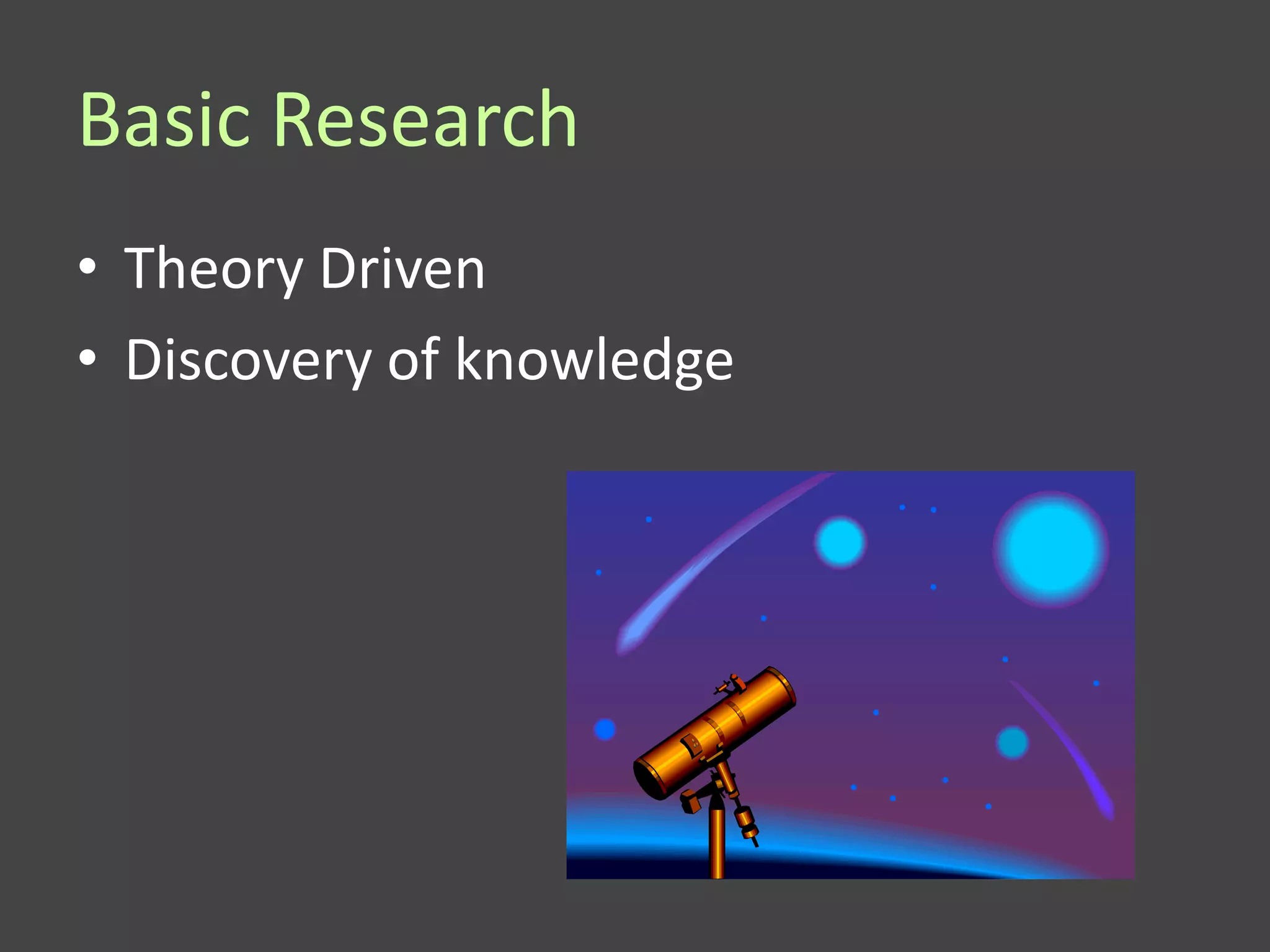 Basic Research

• Theory Driven
• Discovery of knowledge